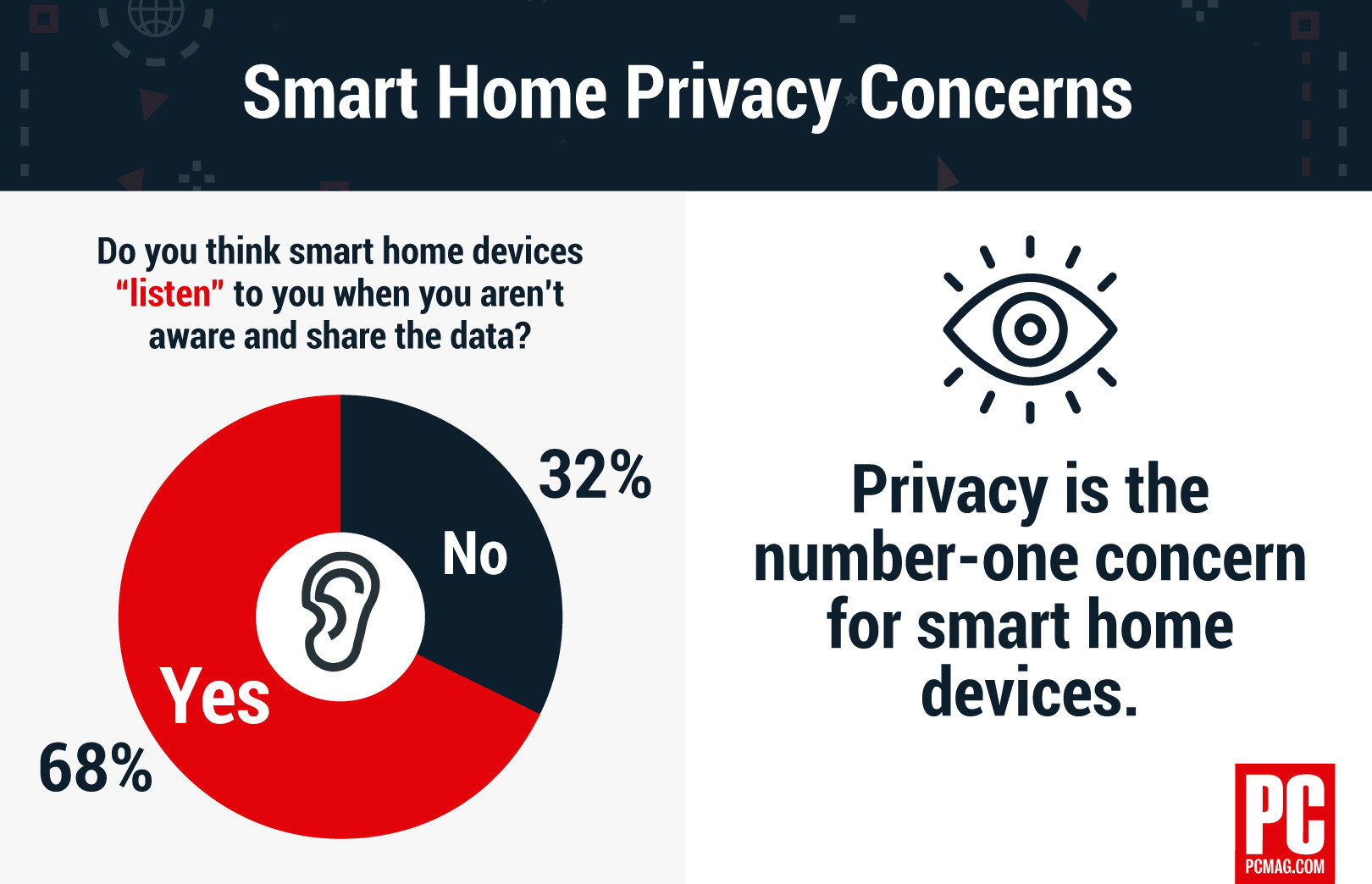 Smart Home Privacy Concerns

Do you think smart home devices "listen" to you when you aren't aware and share the data?

32%

No

Yes

68%

Privacy is the number-one concern for smart home devices.

PC
PCMAG.COM